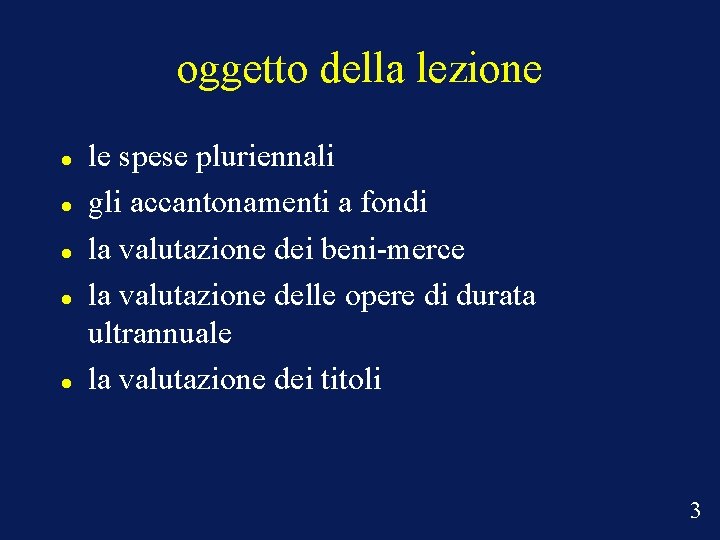 oggetto della lezione

- le spese pluriennali
- gli accantonamenti a fondi
- la valutazione dei beni-merce
- la valutazione delle opere di durata ultrannuale
- la valutazione dei titoli

3